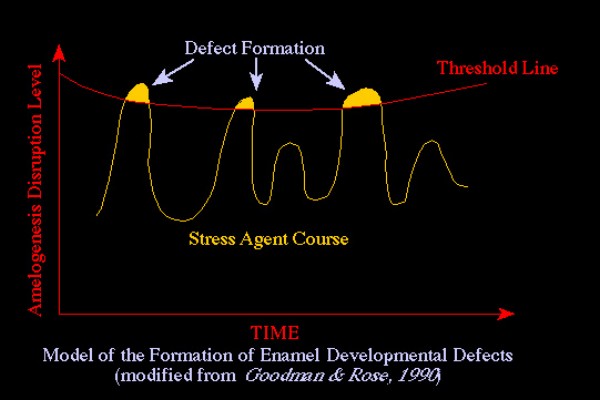 Defect Formation

Threshold Line

Amelogenesis Disruption Level

Stress Agent Course

TIME

Model of the Formation of Enamel Developmental Defects
(modified from Goodman & Rose, 1990)